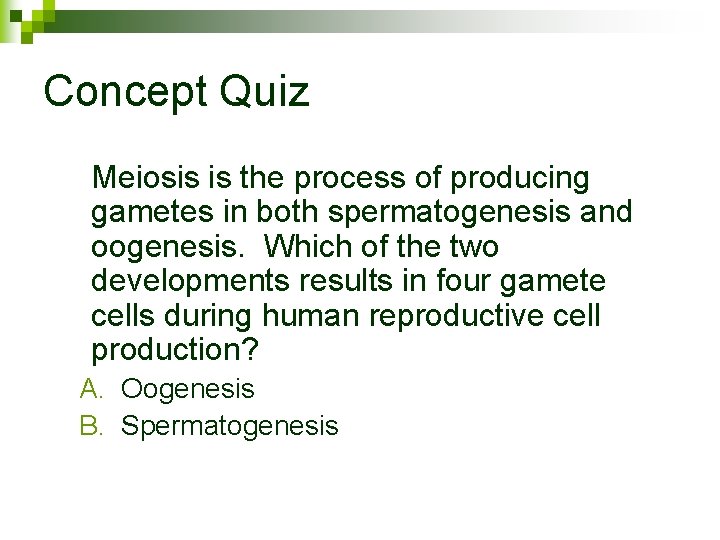 Concept Quiz

Meiosis is the process of producing gametes in both spermatogenesis and oogenesis.  Which of the two developments results in four gamete cells during human reproductive cell production?

A. Oogenesis
B. Spermatogenesis